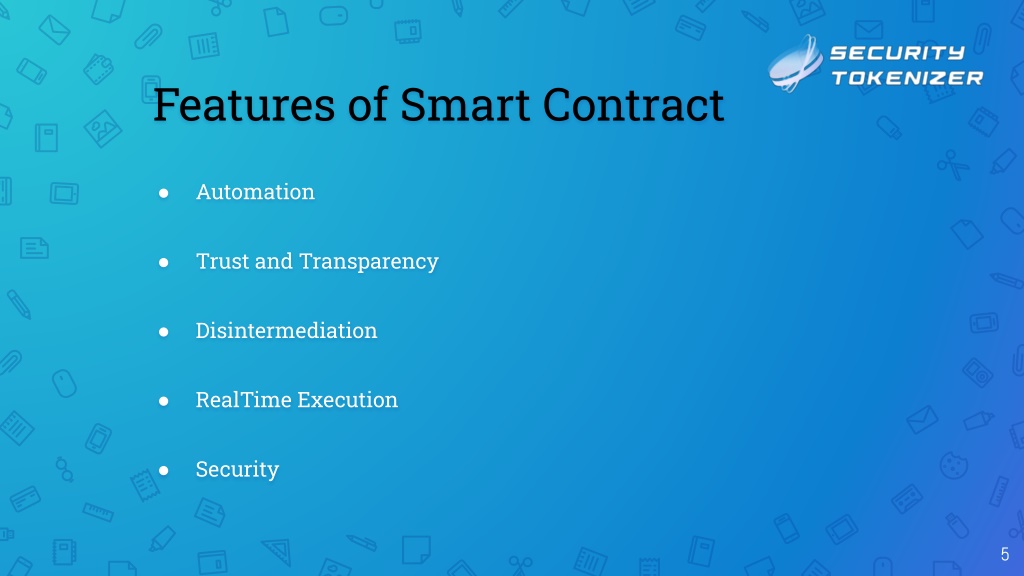 SECURITY TOKENIZER

Features of Smart Contract

● Automation

● Trust and Transparency

● Disintermediation

● RealTime Execution

● Security

5